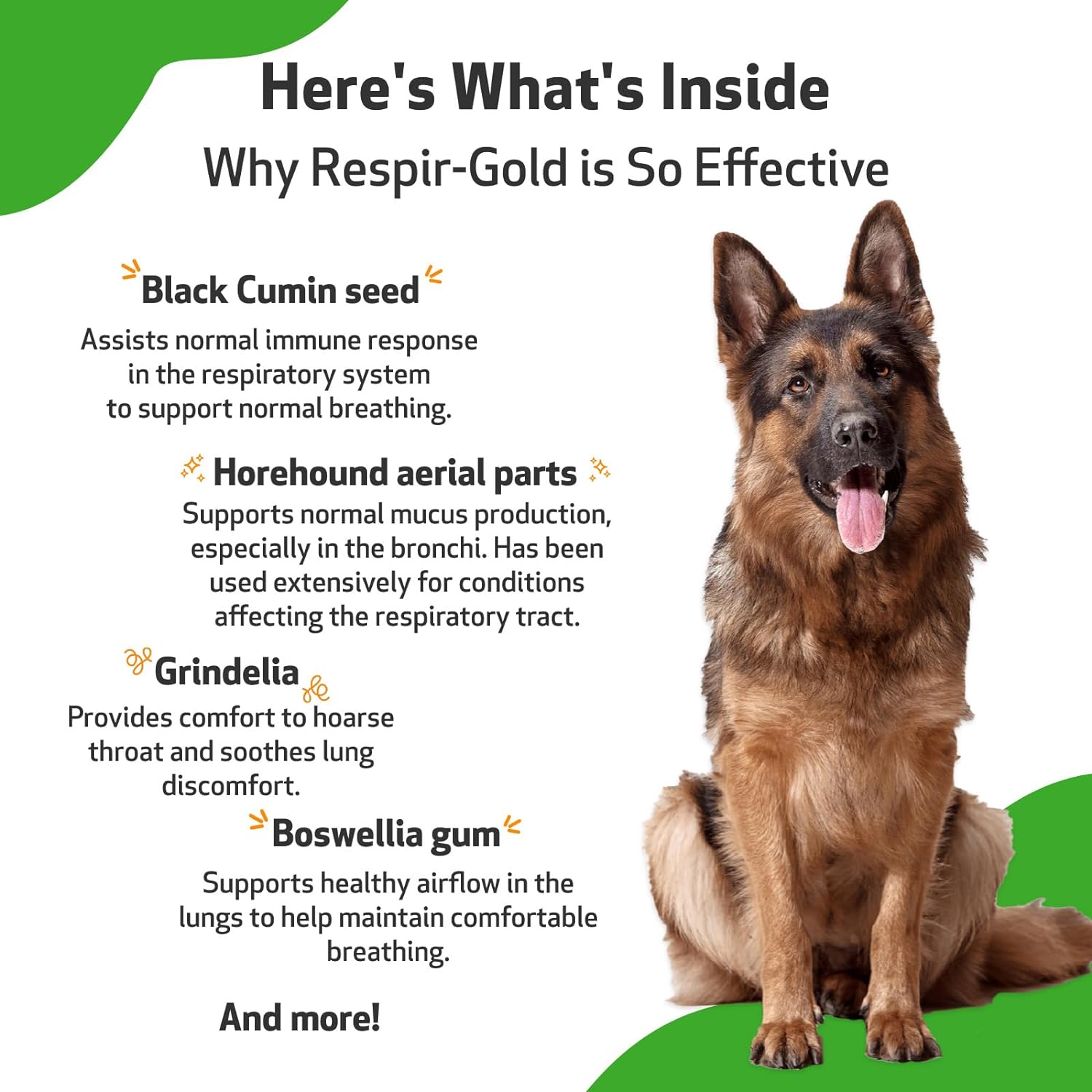 Here's What's Inside

Why Respir-Gold is So Effective

Black Cumin seed

Assists normal immune response in the respiratory system to support normal breathing.

Horehound aerial parts

Supports normal mucus production, especially in the bronchi. Has been used extensively for conditions affecting the respiratory tract.

Grindelia

Provides comfort to hoarse throat and soothes lung discomfort.

Boswellia gum

Supports healthy airflow in the lungs to help maintain comfortable breathing.

And more!